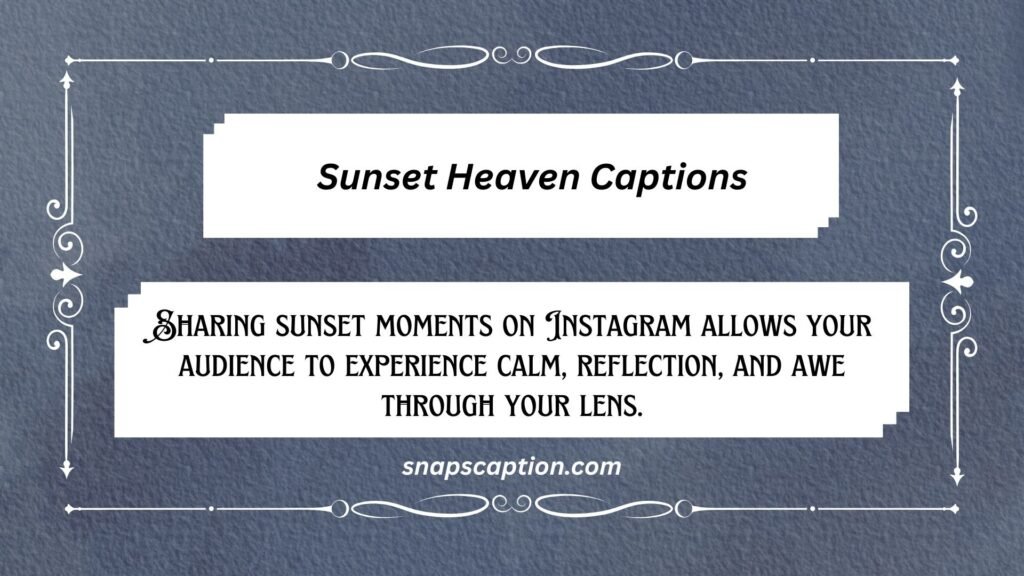 Sunset Heaven Captions

Sharing sunset moments on Instagram allows your audience to experience calm, reflection, and awe through your lens.

snapscaption.com